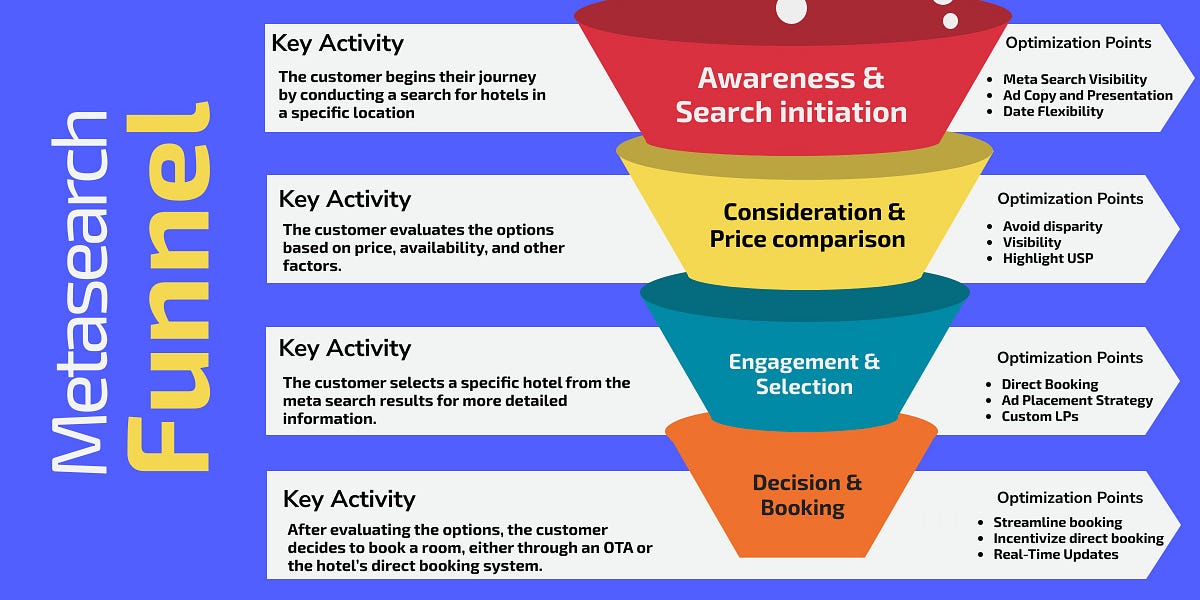 Metasearch Funnel

Key Activity

The customer begins their journey by conducting a search for hotels in a specific location

Awareness & Search initiation

Optimization Points

- Meta Search Visibility
- Ad Copy and Presentation
- Date Flexibility

Key Activity

The customer evaluates the options based on price, availability, and other factors.

Consideration & Price comparison

Optimization Points

- Avoid disparity
- Visibility
- Highlight USP

Key Activity

The customer selects a specific hotel from the meta search results for more detailed information.

Engagement & Selection

Optimization Points

- Direct Booking
- Ad Placement Strategy
- Custom LPs

Key Activity

After evaluating the options, the customer decides to book a room, either through an OTA or the hotel's direct booking system.

Decision & Booking

Optimization Points

- Streamline booking
- Incentivize direct booking
- Real-Time Updates